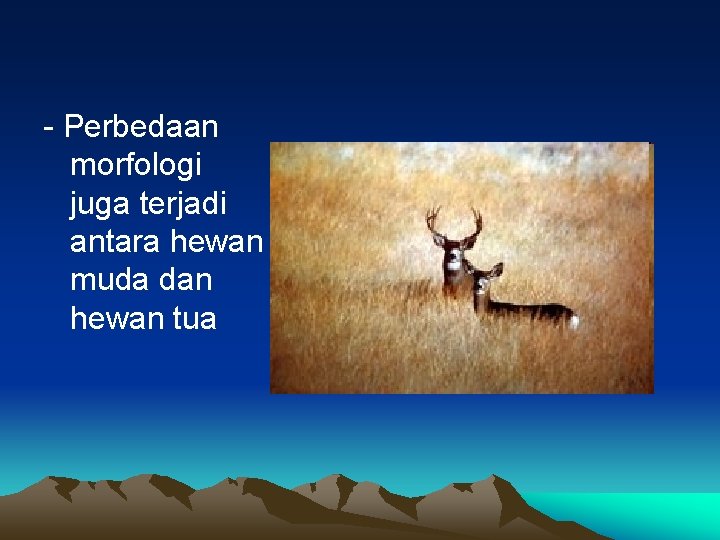 - Perbedaan morfologi juga terjadi antara hewan muda dan hewan tua